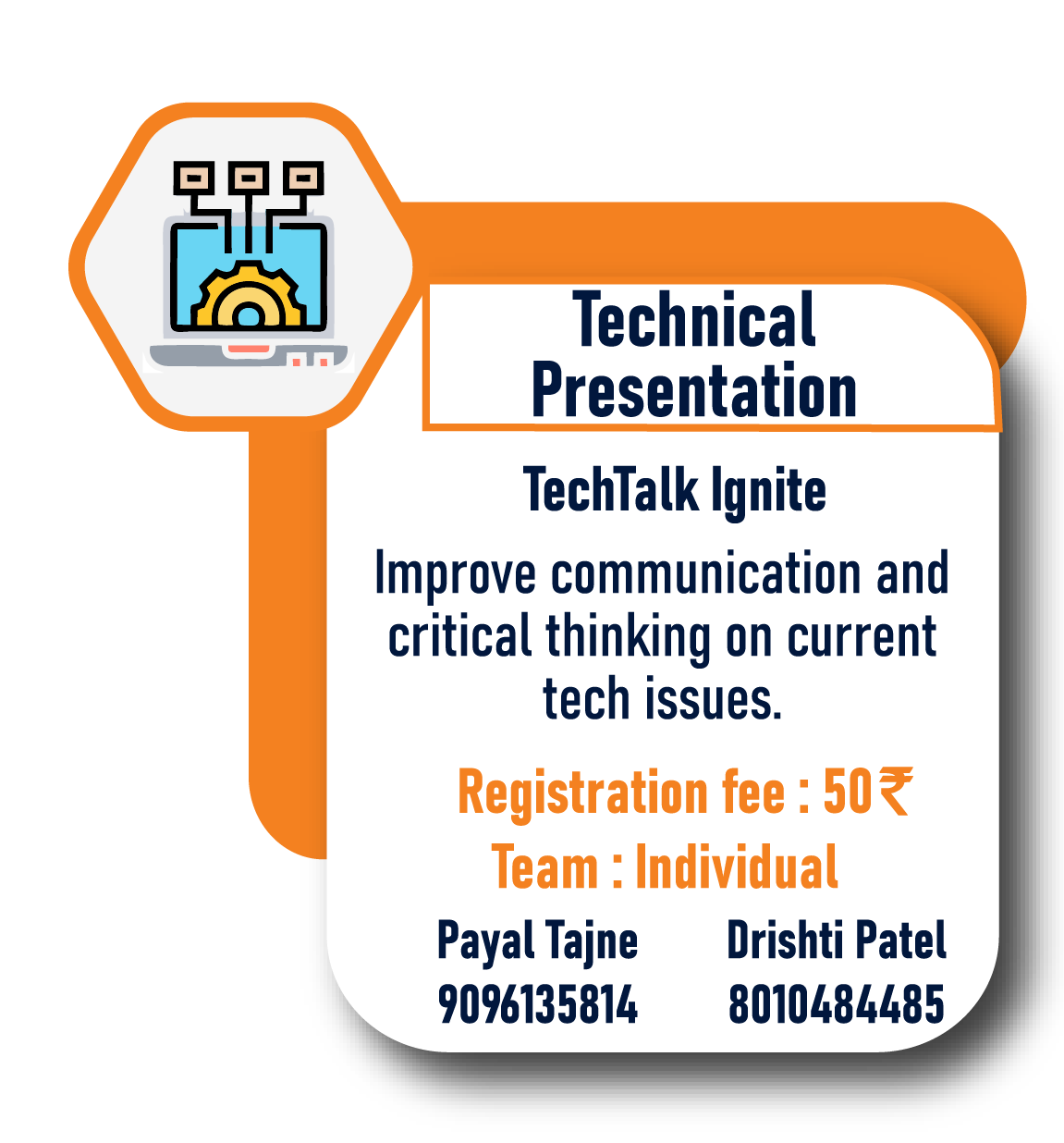 Technical Presentation

TechTalk Ignite

Improve communication and critical thinking on current tech issues.

Registration fee : 50₹

Team : Individual

Payal Tajne
9096135814

Drishti Patel
8010484485